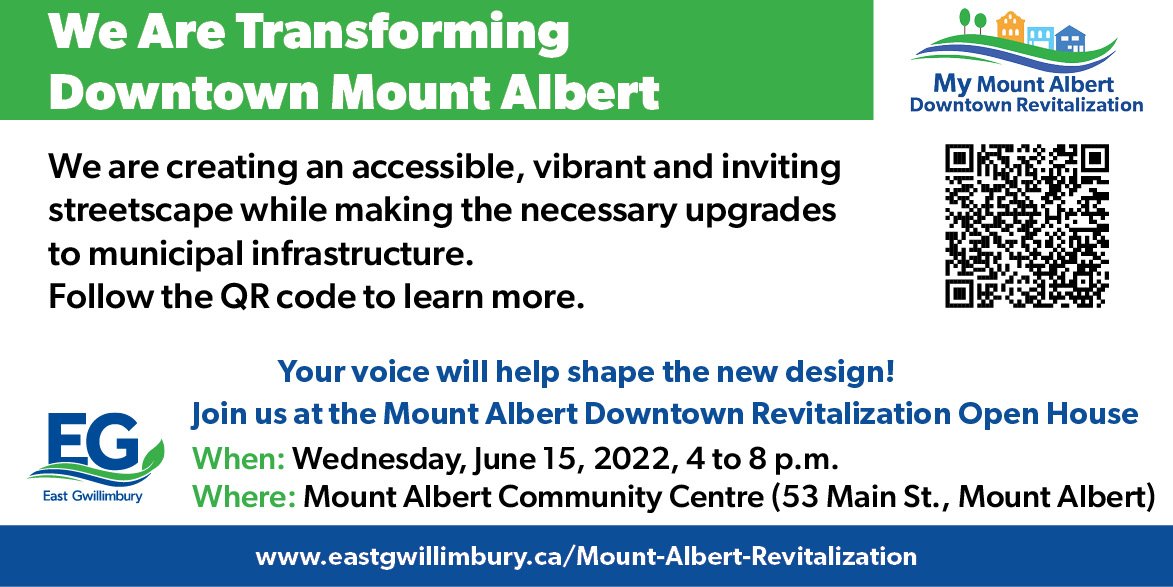 We Are Transforming Downtown Mount Albert

My Mount Albert
Downtown Revitalization

We are creating an accessible, vibrant and inviting streetscape while making the necessary upgrades to municipal infrastructure.
Follow the QR code to learn more.

Your voice will help shape the new design!
Join us at the Mount Albert Downtown Revitalization Open House
When: Wednesday, June 15, 2022, 4 to 8 p.m.
Where: Mount Albert Community Centre (53 Main St., Mount Albert)

EG
East Gwillimbury

www.eastgwillimbury.ca/Mount-Albert-Revitalization